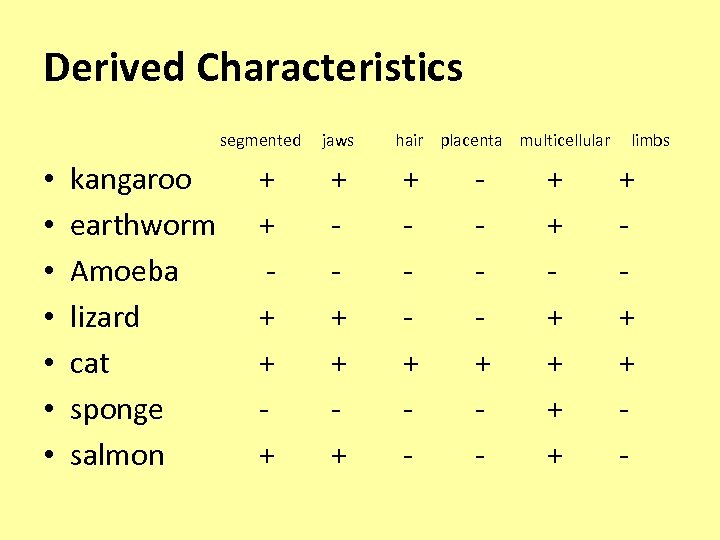 Derived Characteristics

| | segmented | jaws | hair | placenta | multicellular | limbs |
|---|---|---|---|---|---|---|
| • kangaroo | + | + | + | - | + | + |
| • earthworm | + | - | - | - | + | - |
| • Amoeba | - | - | - | - | - | - |
| • lizard | + | + | - | - | + | + |
| • cat | + | + | + | + | + | + |
| • sponge | - | - | - | - | + | - |
| • salmon | + | + | - | - | + | - |